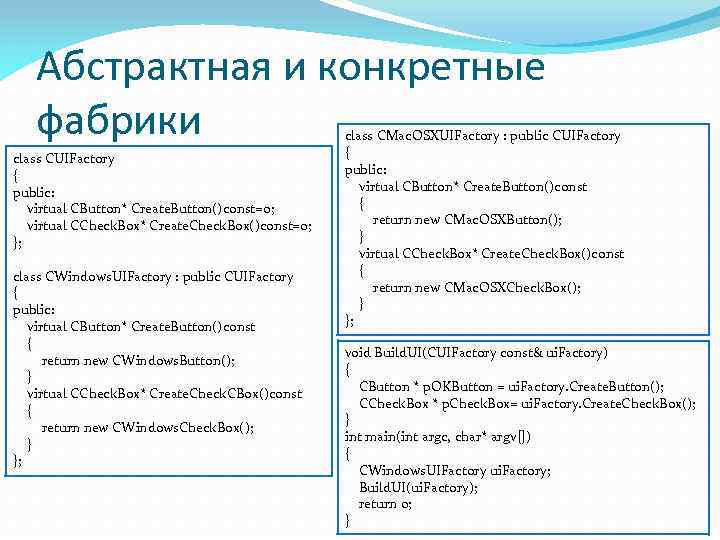 Абстрактная и конкретные фабрики

class CUIFactory
{
public:
virtual CButton* CreateButton()const=0;
virtual CCheckBox* CreateCheckBox()const=0;
};

class CWindowsUIFactory : public CUIFactory
{
public:
virtual CButton* CreateButton()const
{
return new CWindowsButton();
}
virtual CCheckBox* CreateCheckCBox()const
{
return new CWindowsCheckBox();
}
};

class CMacOSXUIFactory : public CUIFactory
{
public:
virtual CButton* CreateButton()const
{
return new CMacOSXButton();
}
virtual CCheckBox* CreateCheckBox()const
{
return new CMacOSXCheckBox();
}
};

void BuildUI(CUIFactory const& uiFactory)
{
CButton * pOKButton = uiFactory.CreateButton();
CCheckBox * pCheckBox= uiFactory.CreateCheckBox();
}
int main(int argc, char* argv[])
{
CWindowsUIFactory uiFactory;
BuildUI(uiFactory);
return 0;
}